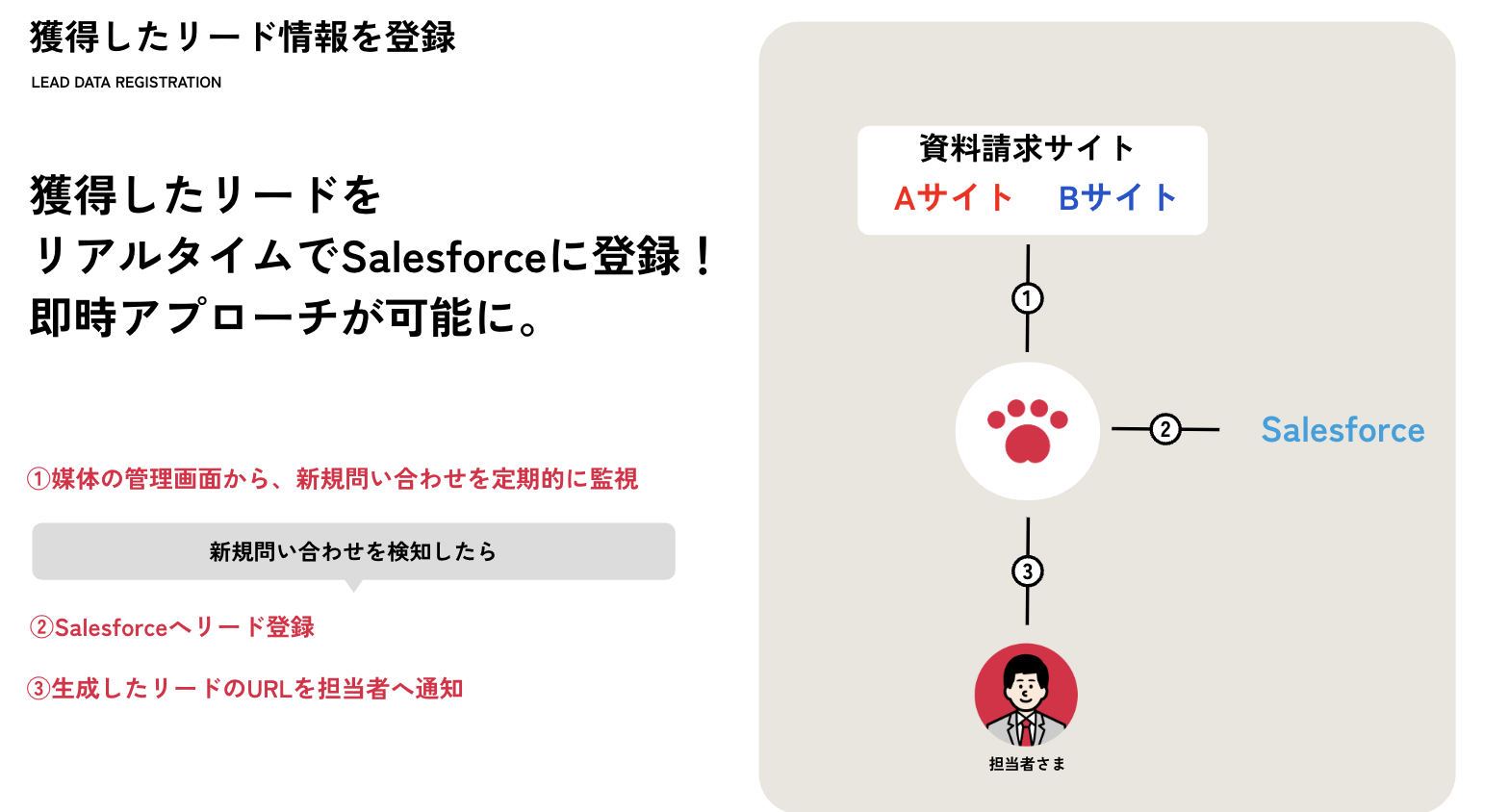 獲得したリード情報を登録

LEAD DATA REGISTRATION

獲得したリードを
リアルタイムでSalesforceに登録！
即時アプローチが可能に。

①媒体の管理画面から、新規問い合わせを定期的に監視

新規問い合わせを検知したら

②Salesforceへリード登録

③生成したリードのURLを担当者へ通知

資料請求サイト
Aサイト　Bサイト

①

②

Salesforce

③

担当者さま